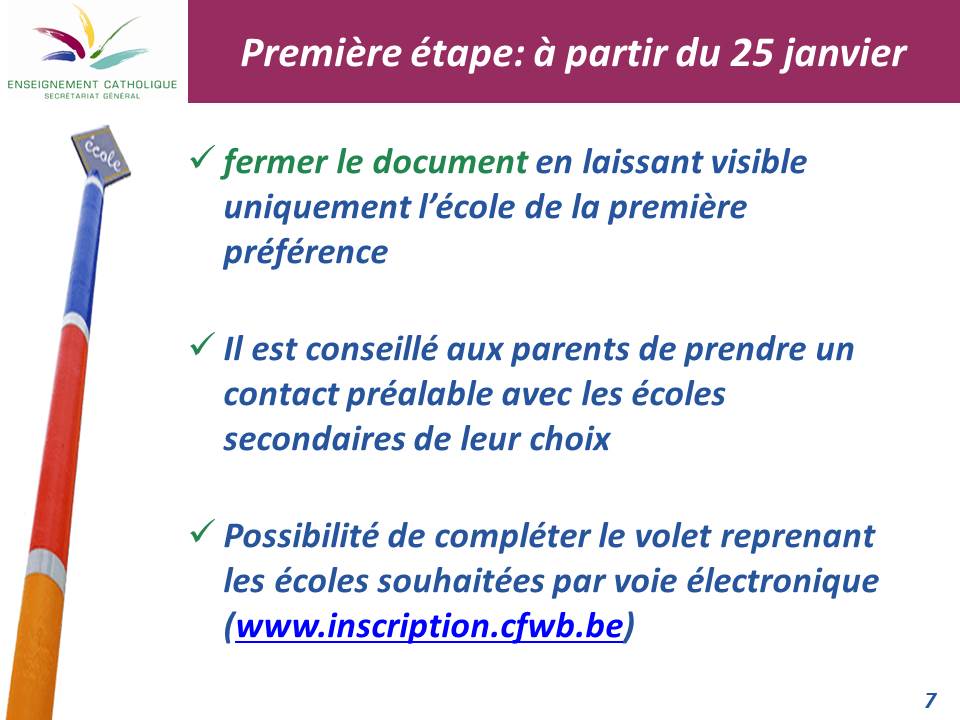 ENSEIGNEMENT CATHOLIQUE
SECRÉTARIAT GÉNÉRAL

Première étape: à partir du 25 janvier

école

✓ fermer le document en laissant visible uniquement l'école de la première préférence

✓ Il est conseillé aux parents de prendre un contact préalable avec les écoles secondaires de leur choix

✓ Possibilité de compléter le volet reprenant les écoles souhaitées par voie électronique (www.inscription.cfwb.be)

7